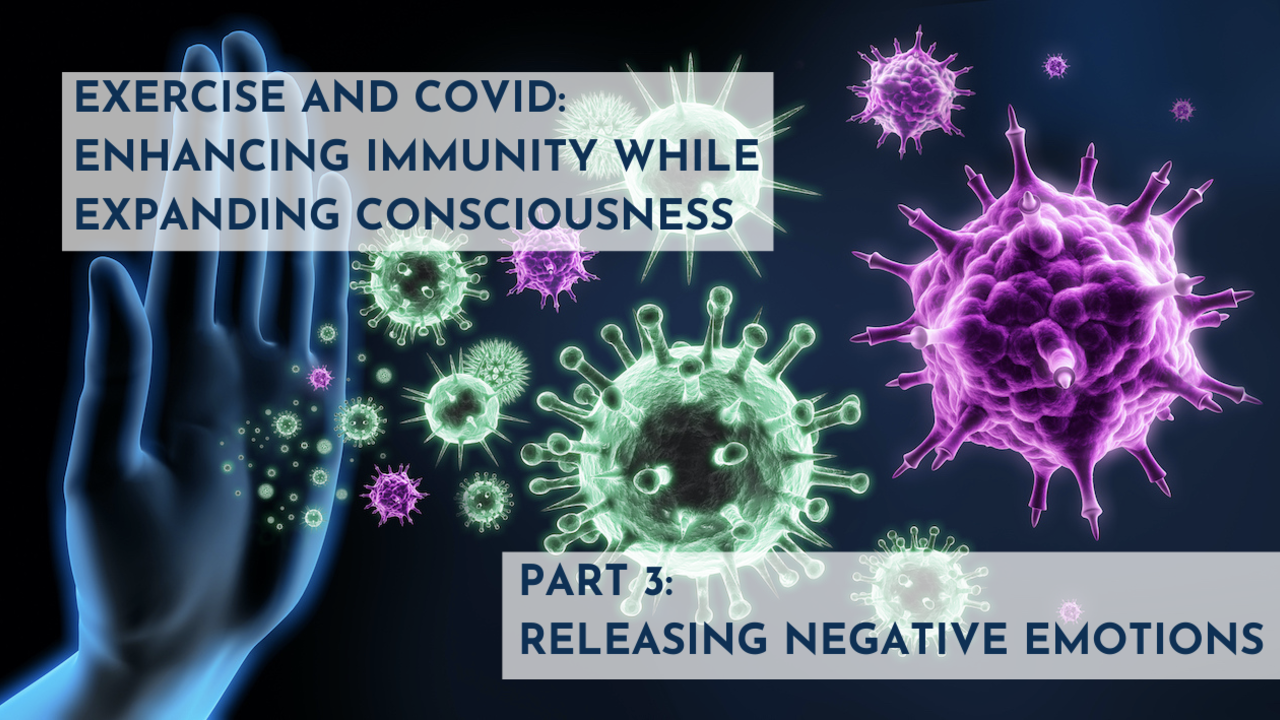 EXERCISE AND COVID:
ENHANCING IMMUNITY WHILE
EXPANDING CONSCIOUSNESS

PART 3:
RELEASING NEGATIVE EMOTIONS